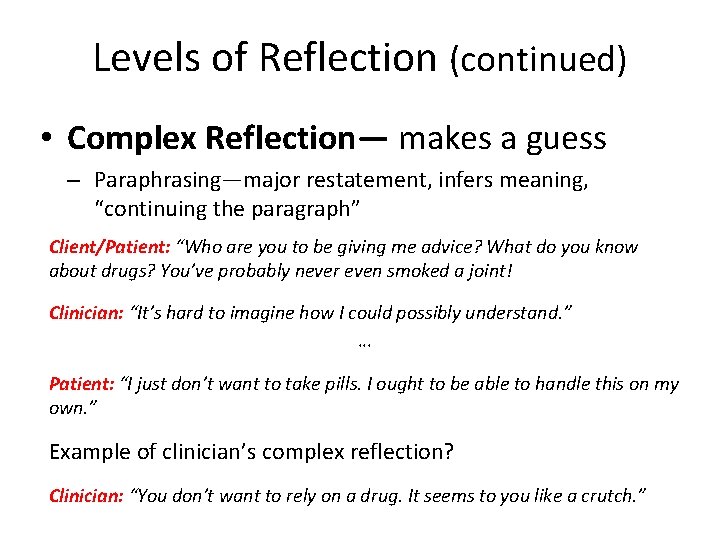 Levels of Reflection (continued)

• Complex Reflection— makes a guess

- Paraphrasing—major restatement, infers meaning, "continuing the paragraph"

Client/Patient: "Who are you to be giving me advice? What do you know about drugs? You've probably never even smoked a joint!

Clinician: "It's hard to imagine how I could possibly understand."

...

Patient: "I just don't want to take pills. I ought to be able to handle this on my own."

Example of clinician's complex reflection?

Clinician: "You don't want to rely on a drug. It seems to you like a crutch."